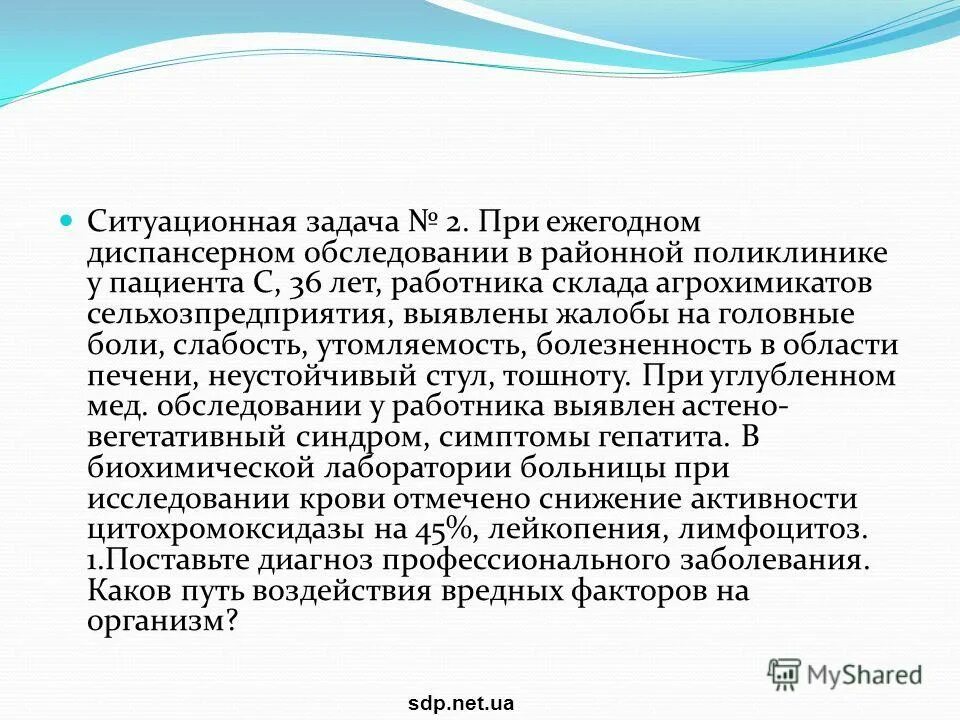 Ситуационная задача № 2. При ежегодном диспансерном обследовании в районной поликлинике у пациента С, 36 лет, работника склада агрохимикатов сельхозпредприятия, выявлены жалобы на головные боли, слабость, утомляемость, болезненность в области печени, неустойчивый стул, тошноту. При углубленном мед. обследовании у работника выявлен астено-вегетативный синдром, симптомы гепатита. В биохимической лаборатории больницы при исследовании крови отмечено снижение активности цитохромоксидазы на 45%, лейкопения, лимфоцитоз. 1.Поставьте диагноз профессионального заболевания. Каков путь воздействия вредных факторов на организм?

MyShared

sdp.net.ua